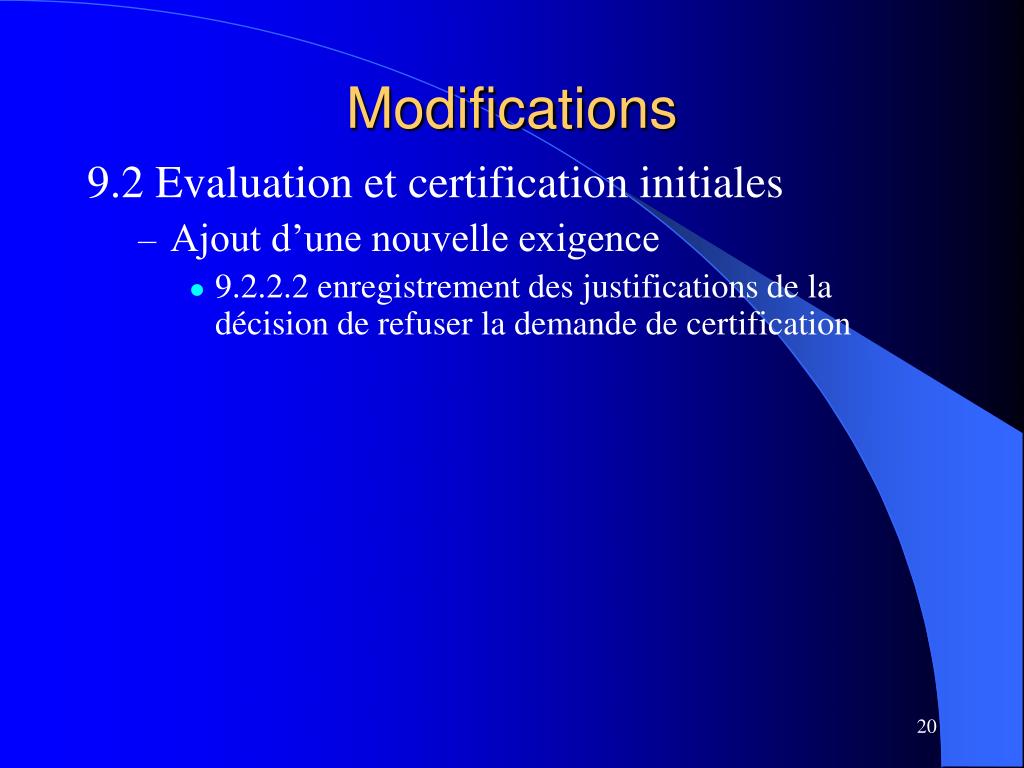 Modifications

9.2 Evaluation et certification initiales

– Ajout d’une nouvelle exigence

• 9.2.2.2 enregistrement des justifications de la décision de refuser la demande de certification

20